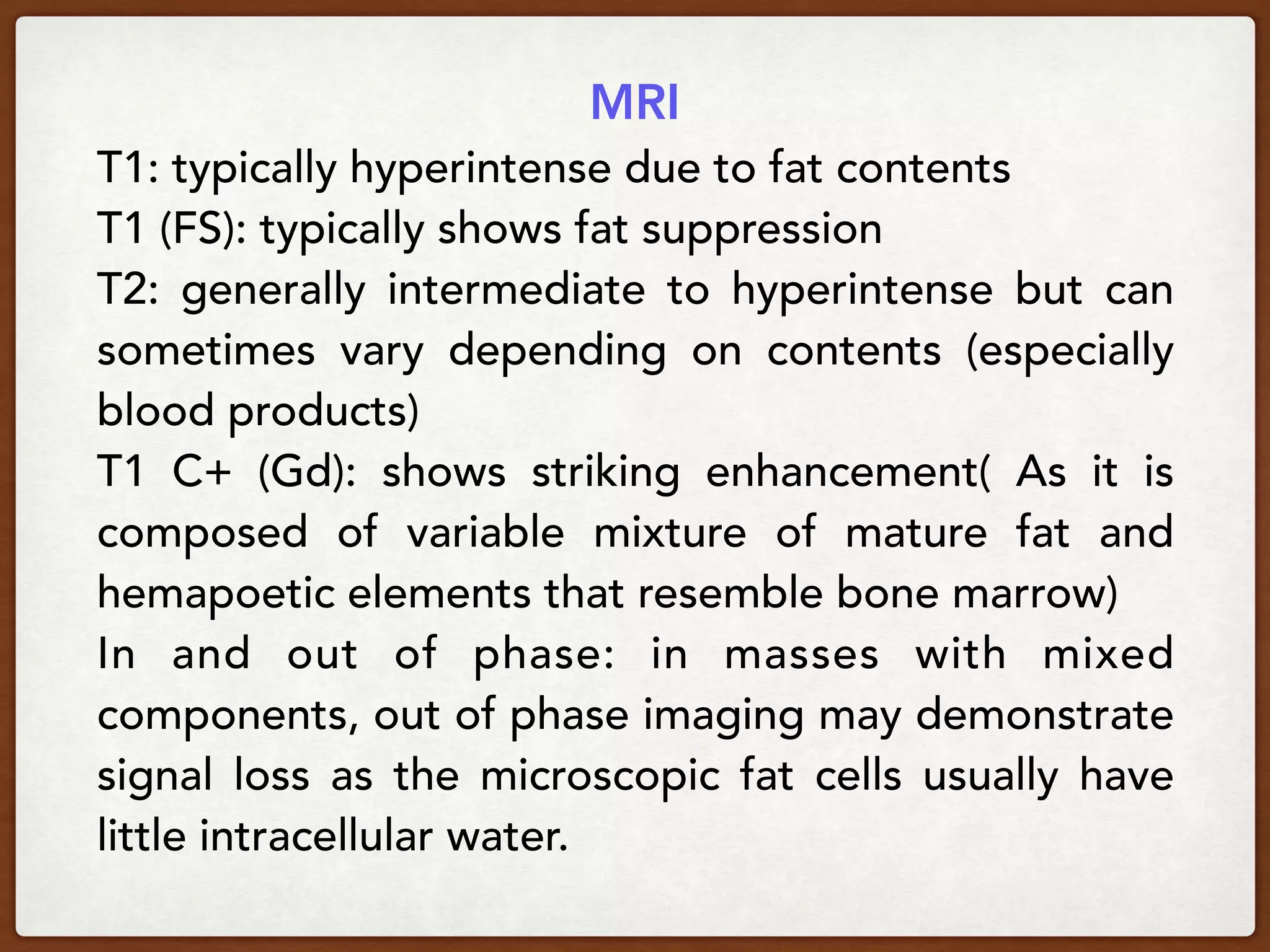 MRI

T1: typically hyperintense due to fat contents

T1 (FS): typically shows fat suppression

T2: generally intermediate to hyperintense but can sometimes vary depending on contents (especially blood products)

T1 C+ (Gd): shows striking enhancement( As it is composed of variable mixture of mature fat and hemapoetic elements that resemble bone marrow)

In and out of phase: in masses with mixed components, out of phase imaging may demonstrate signal loss as the microscopic fat cells usually have little intracellular water.